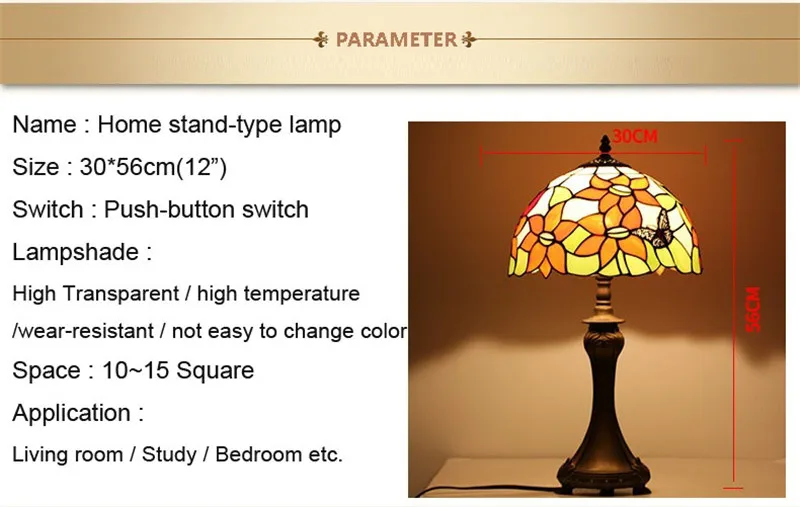 PARAMETER

Name : Home stand-type lamp

Size : 30*56cm(12”)

Switch : Push-button switch

Lampshade :

High Transparent / high temperature /wear-resistant / not easy to change color

Space : 10~15 Square

Application :

Living room / Study / Bedroom etc.

30CM

56CM